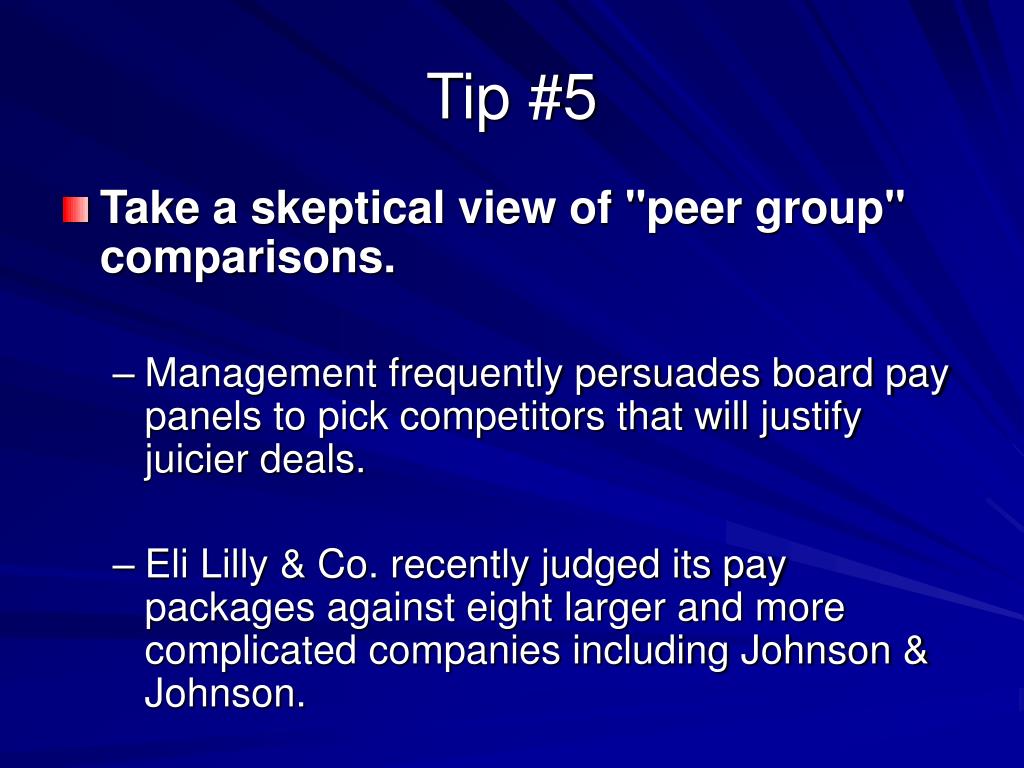 Tip #5

Take a skeptical view of "peer group" comparisons.

– Management frequently persuades board pay panels to pick competitors that will justify juicier deals.

– Eli Lilly & Co. recently judged its pay packages against eight larger and more complicated companies including Johnson & Johnson.